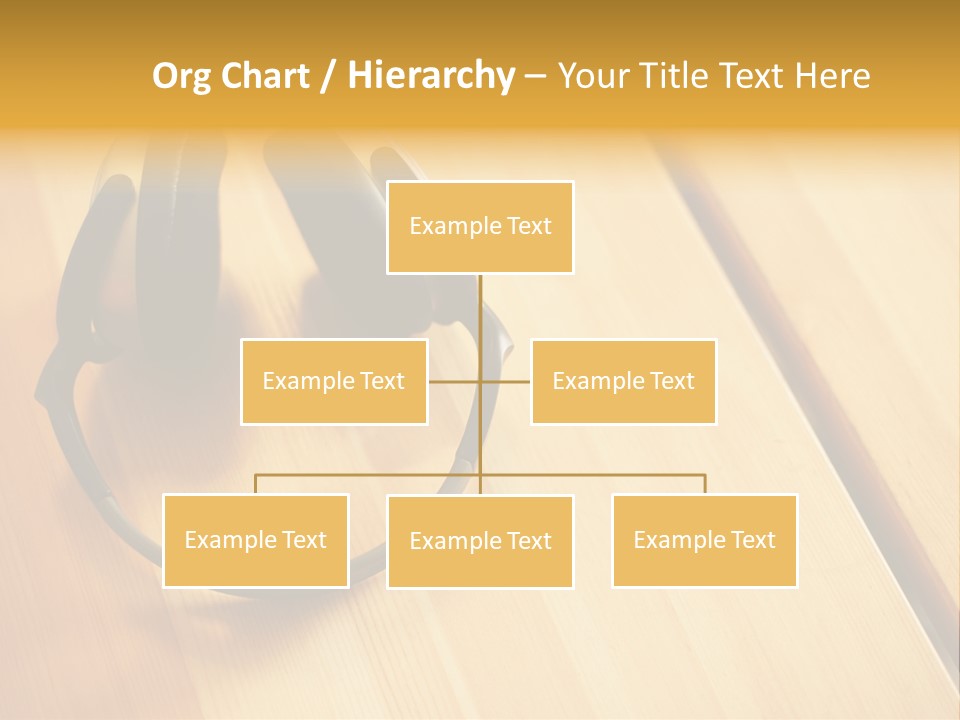 Org Chart / Hierarchy – Your Title Text Here

Example Text

Example Text

Example Text

Example Text

Example Text

Example Text